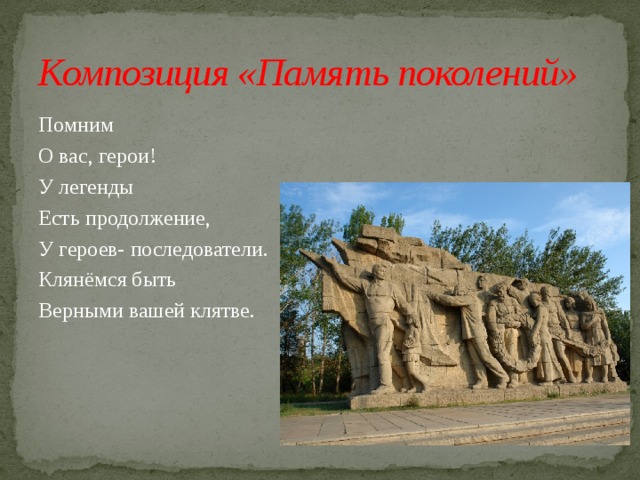 Композиция «Память поколений»

Помним
О вас, герои!
У легенды
Есть продолжение,
У героев- последователи.
Клянёмся быть
Верными вашей клятве.